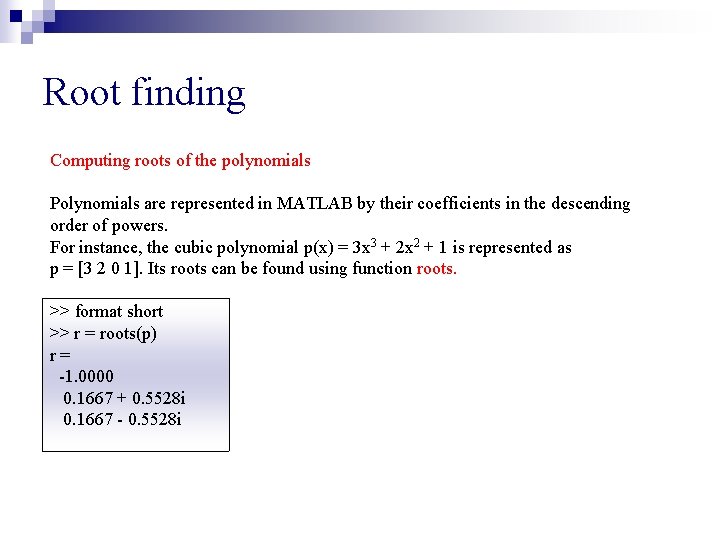 Root finding

Computing roots of the polynomials

Polynomials are represented in MATLAB by their coefficients in the descending order of powers.
For instance, the cubic polynomial $p(x) = 3x^3 + 2x^2 + 1$ is represented as p = [3 2 0 1]. Its roots can be found using function roots.

>> format short
>> r = roots(p)
r =
-1.0000
0.1667 + 0.5528i
0.1667 - 0.5528i